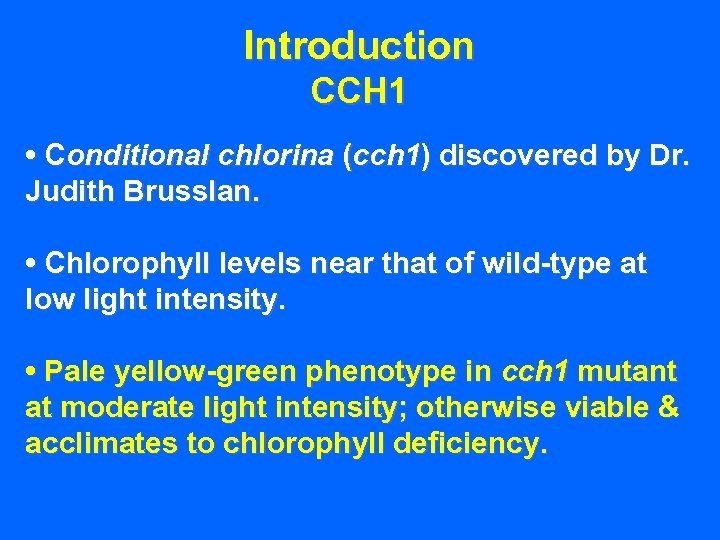 Introduction
CCH1

• Conditional chlorina (cch1) discovered by Dr. Judith Brusslan.

• Chlorophyll levels near that of wild-type at low light intensity.

• Pale yellow-green phenotype in cch1 mutant at moderate light intensity; otherwise viable & acclimates to chlorophyll deficiency.